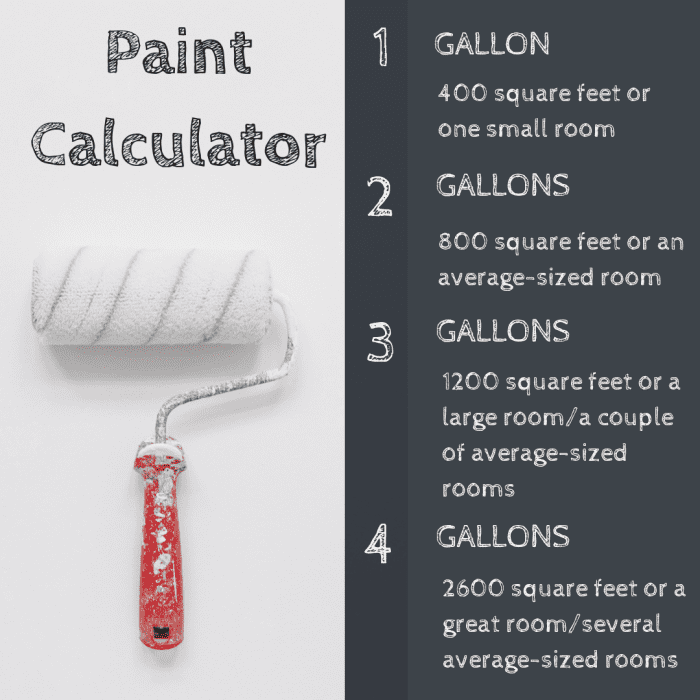 Paint Calculator

1 GALLON
400 square feet or one small room

2 GALLONS
800 square feet or an average-sized room

3 GALLONS
1200 square feet or a large room/a couple of average-sized rooms

4 GALLONS
2600 square feet or a great room/several average-sized rooms